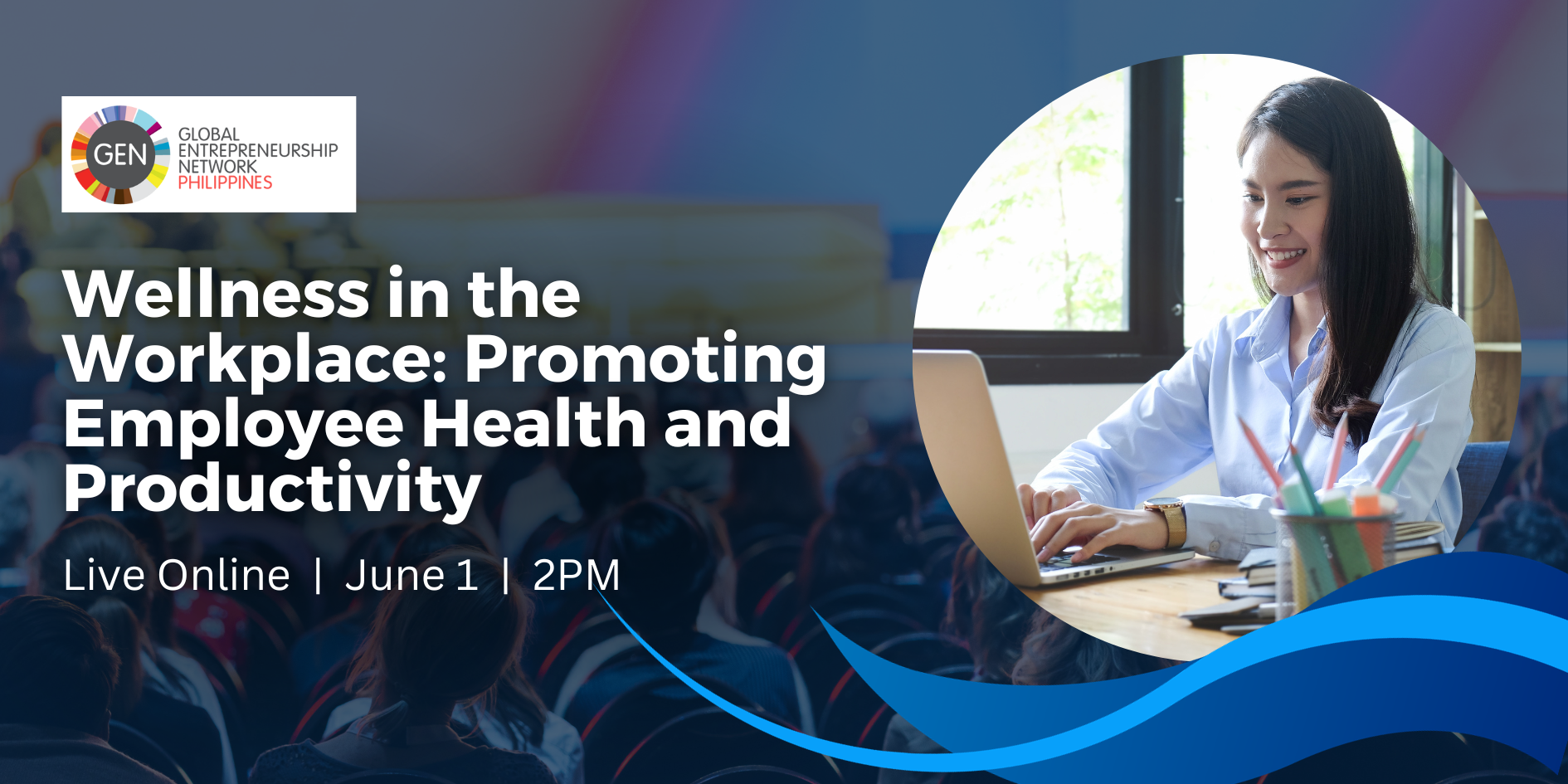 GEN
GLOBAL ENTREPRENEURSHIP NETWORK PHILIPPINES

Wellness in the Workplace: Promoting Employee Health and Productivity

Live Online | June 1 | 2PM